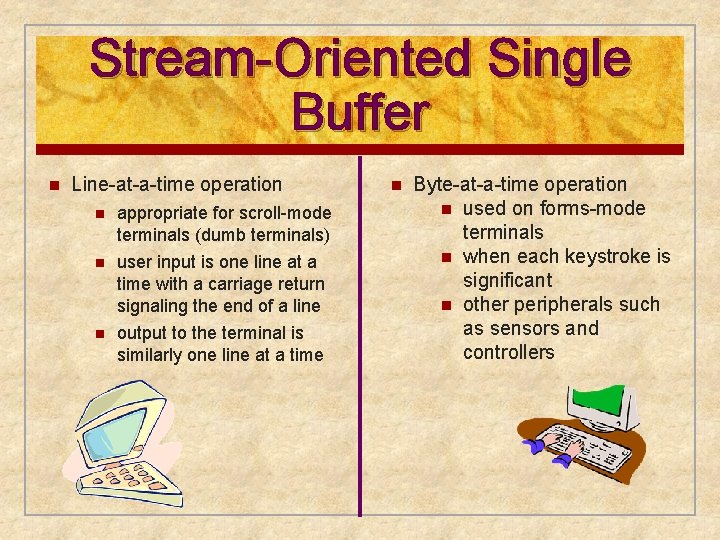 Stream-Oriented Single Buffer

- Line-at-a-time operation
  - appropriate for scroll-mode terminals (dumb terminals)
  - user input is one line at a time with a carriage return signaling the end of a line
  - output to the terminal is similarly one line at a time

- Byte-at-a-time operation
  - used on forms-mode terminals
  - when each keystroke is significant
  - other peripherals such as sensors and controllers